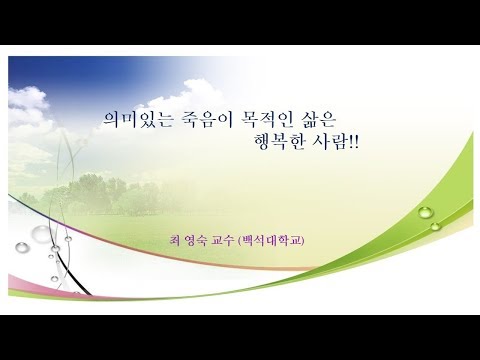 의미있는 죽음이 목적인 삶은
행복한 사람!!

최 영숙 교수 (백석대학교)